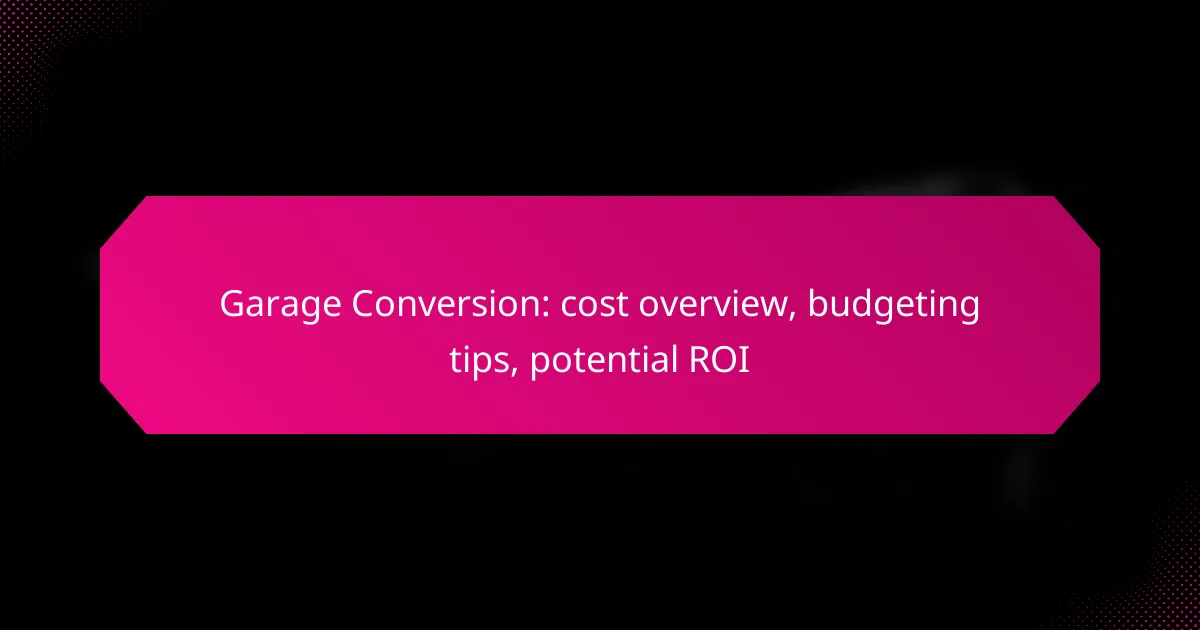 Garage Conversion: cost overview, budgeting tips, potential ROI